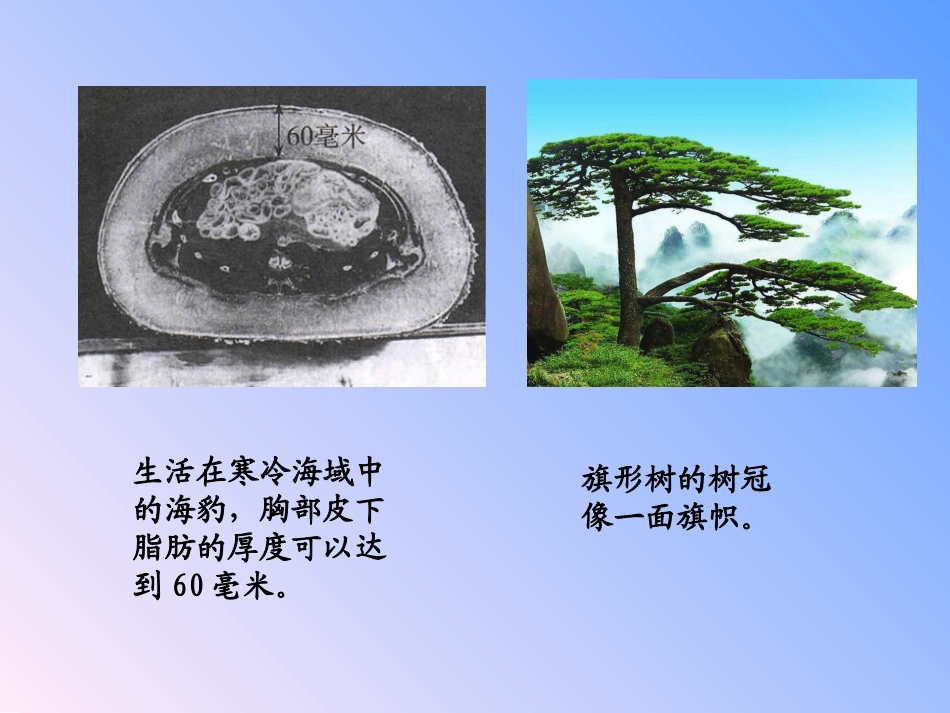 60毫米

生活在寒冷海域中的海豹，胸部皮下脂肪的厚度可以达到 60 毫米。

旗形树的树冠像一面旗帜。